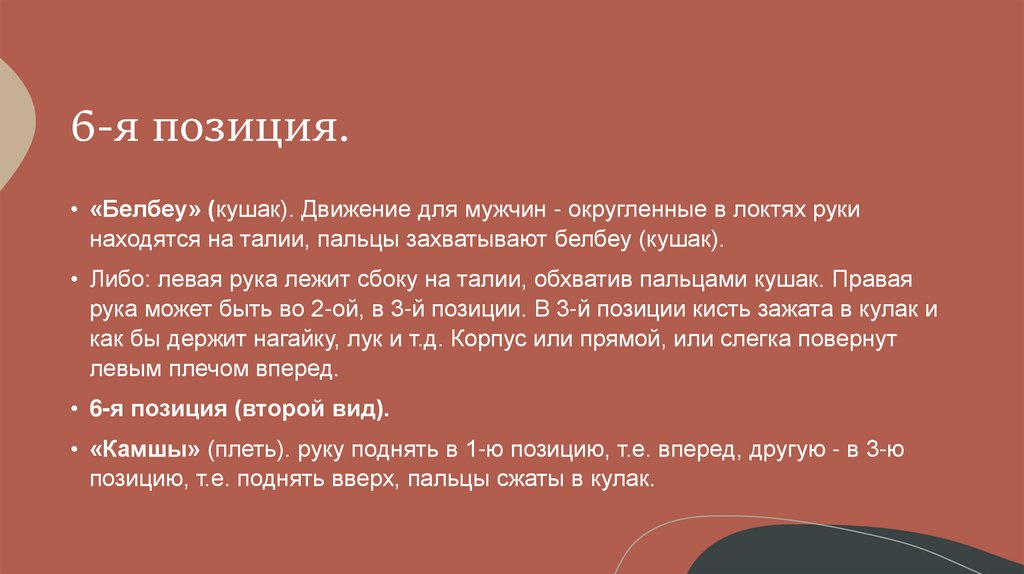 6-я позиция.

• «Белбеу» (кушак). Движение для мужчин - округленные в локтях руки находятся на талии, пальцы захватывают белбеу (кушак).

• Либо: левая рука лежит сбоку на талии, обхватив пальцами кушак. Правая рука может быть во 2-ой, в 3-й позиции. В 3-й позиции кисть зажата в кулак и как бы держит нагайку, лук и т.д. Корпус или прямой, или слегка повернут левым плечом вперед.

• 6-я позиция (второй вид).

• «Камшы» (плеть). руку поднять в 1-ю позицию, т.е. вперед, другую - в 3-ю позицию, т.е. поднять вверх, пальцы сжаты в кулак.